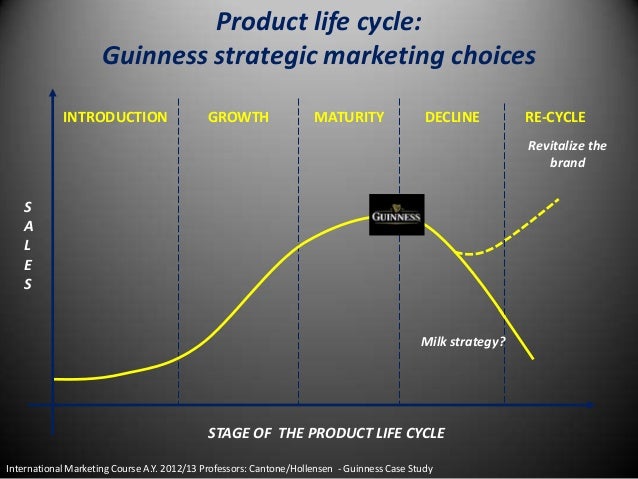 Product life cycle:
Guinness strategic marketing choices

INTRODUCTION

GROWTH

MATURITY

DECLINE

RE-CYCLE

Revitalize the brand

SALES

GUINNESS

Milk strategy?

STAGE OF THE PRODUCT LIFE CYCLE

International Marketing Course A.Y. 2012/13 Professors: Cantone/Hollensen - Guinness Case Study